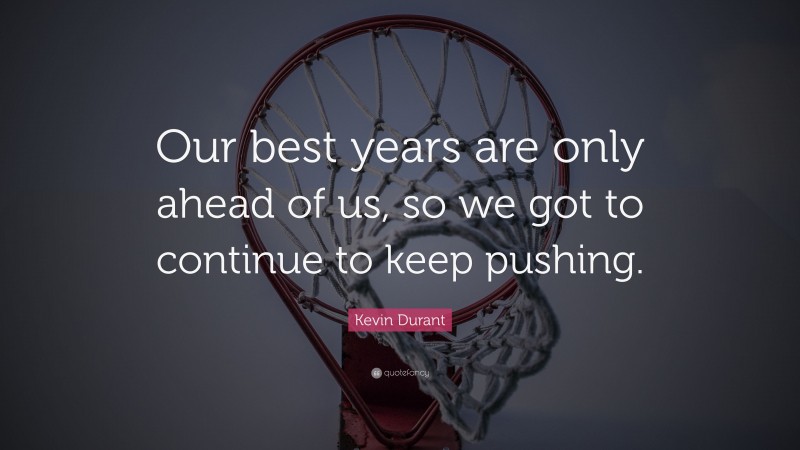 Our best years are only ahead of us, so we got to continue to keep pushing.

Kevin Durant

quotefancy